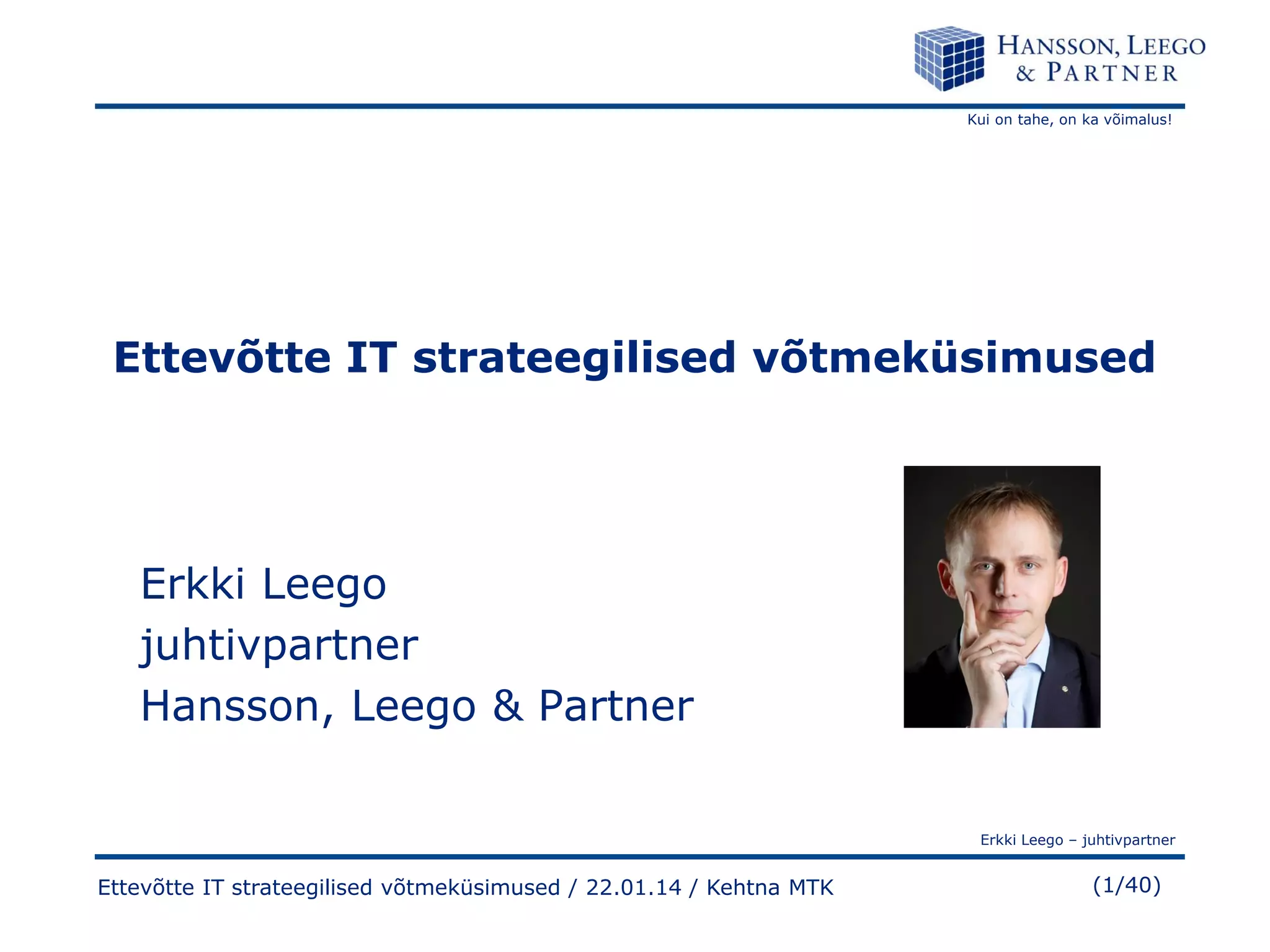 HANSSON, LEEGO
& PARTNER

Kui on tahe, on ka võimalus!

Ettevõtte IT strateegilised võtmeküsimused

Erkki Leego
juhtivpartner
Hansson, Leego & Partner

Erkki Leego – juhtivpartner

Ettevõtte IT strateegilised võtmeküsimused / 22.01.14 / Kehtna MTK

(1/40)